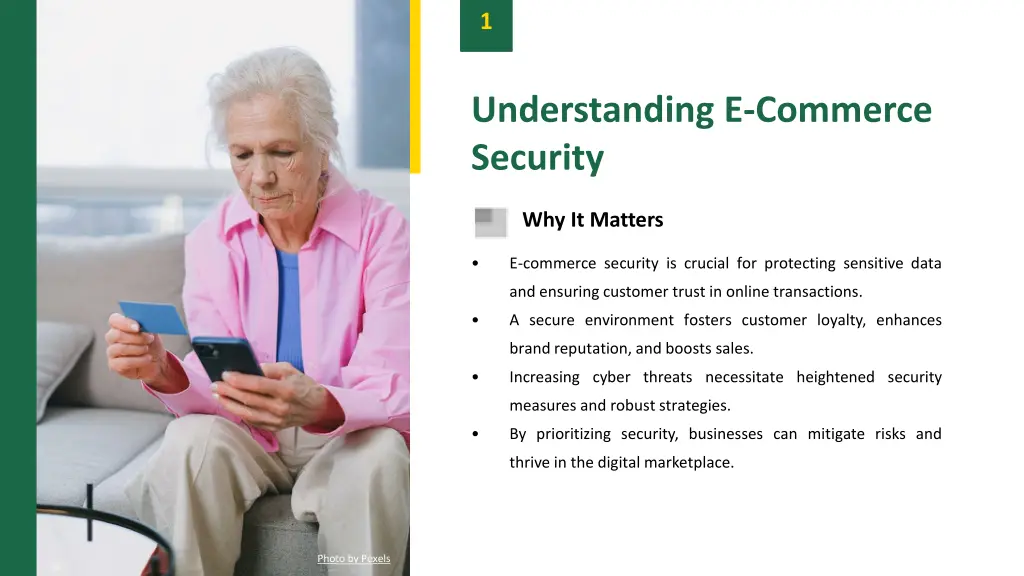 1

Understanding E-Commerce Security

Why It Matters

• E-commerce security is crucial for protecting sensitive data and ensuring customer trust in online transactions.
• A secure environment fosters customer loyalty, enhances brand reputation, and boosts sales.
• Increasing cyber threats necessitate heightened security measures and robust strategies.
• By prioritizing security, businesses can mitigate risks and thrive in the digital marketplace.

Photo by Pexels